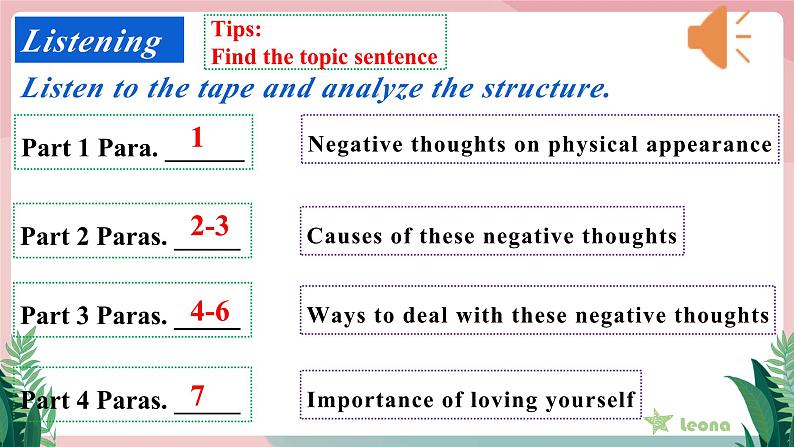 Listening

Tips:
Find the topic sentence

Listen to the tape and analyze the structure.

Part 1 Para. 1

Negative thoughts on physical appearance

Part 2 Paras. 2-3

Causes of these negative thoughts

Part 3 Paras. 4-6

Ways to deal with these negative thoughts

Part 4 Paras. 7

Importance of loving yourself

leona